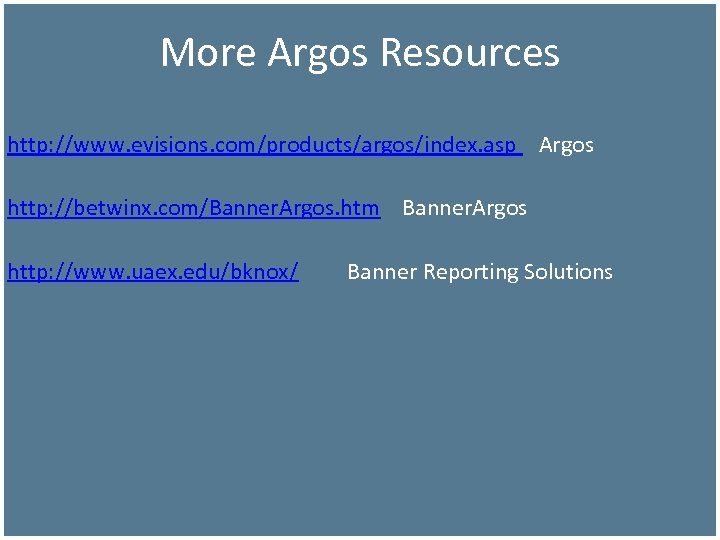 More Argos Resources

http://www.evisions.com/products/argos/index.asp Argos

http://betwinx.com/BannerArgos.htm BannerArgos

http://www.uaex.edu/bknox/ Banner Reporting Solutions